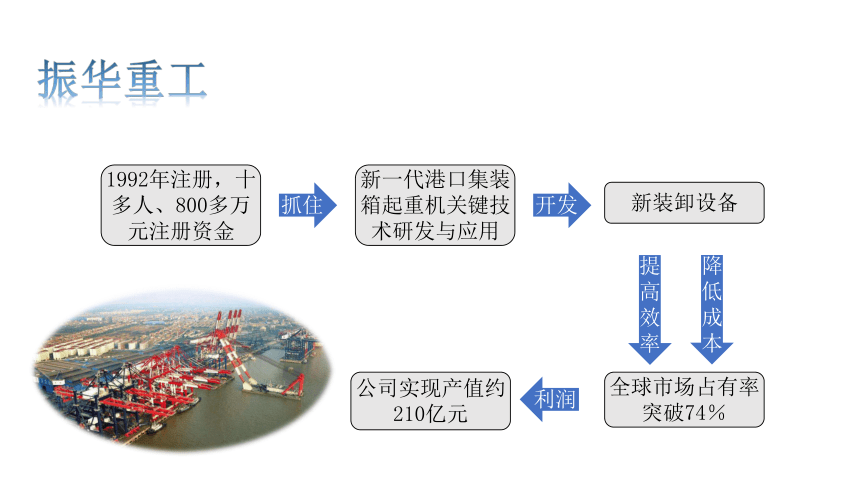 振华重工

1992年注册，十多人、800多万元注册资金

抓住

新一代港口集装箱起重机关键技术研发与应用

开发

新装卸设备

提高效率

降低成本

全球市场占有率突破74%

利润

公司实现产值约210亿元